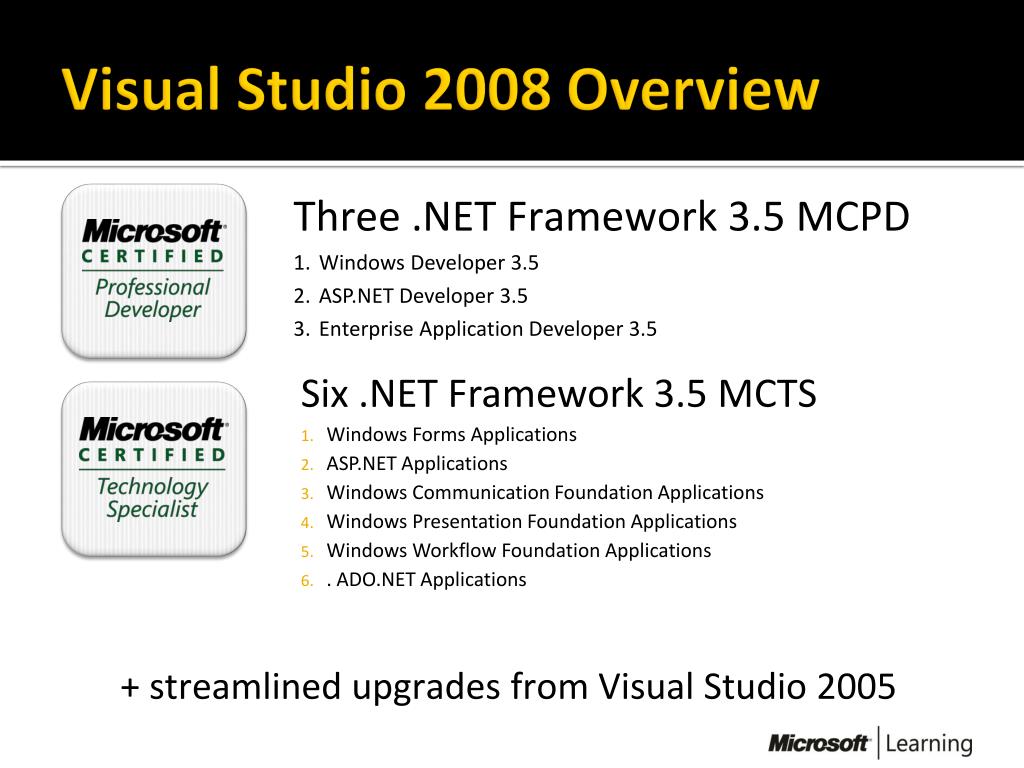 Visual Studio 2008 Overview

Microsoft CERTIFIED Professional Developer

Three .NET Framework 3.5 MCPD

1. Windows Developer 3.5
2. ASP.NET Developer 3.5
3. Enterprise Application Developer 3.5

Microsoft CERTIFIED Technology Specialist

Six .NET Framework 3.5 MCTS

1. Windows Forms Applications
2. ASP.NET Applications
3. Windows Communication Foundation Applications
4. Windows Presentation Foundation Applications
5. Windows Workflow Foundation Applications
6. . ADO.NET Applications

+ streamlined upgrades from Visual Studio 2005

Microsoft | Learning